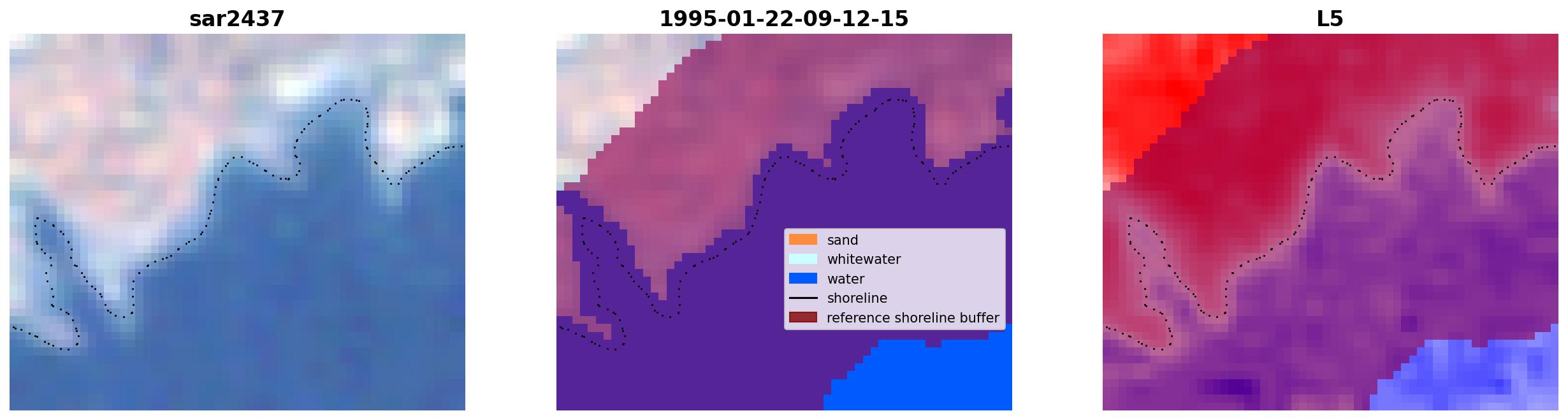 sar2437

1995-01-22-09-12-15

sand
whitewater
water
shoreline
reference shoreline buffer

L5